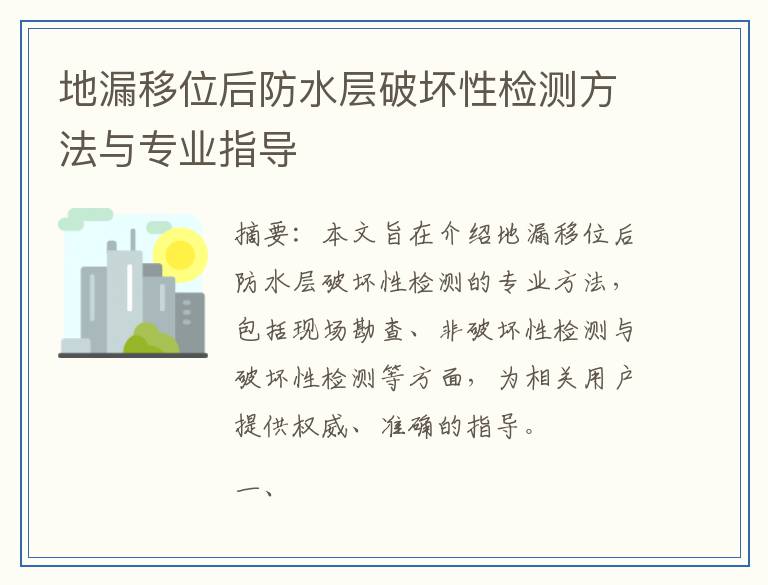 地漏移位后防水层破坏性检测方法与专业指导

摘要：本文旨在介绍地漏移位后防水层破坏性检测的专业方法，包括现场勘查、非破坏性检测与破坏性检测等方面，为相关用户提供权威、准确的指导。

一、